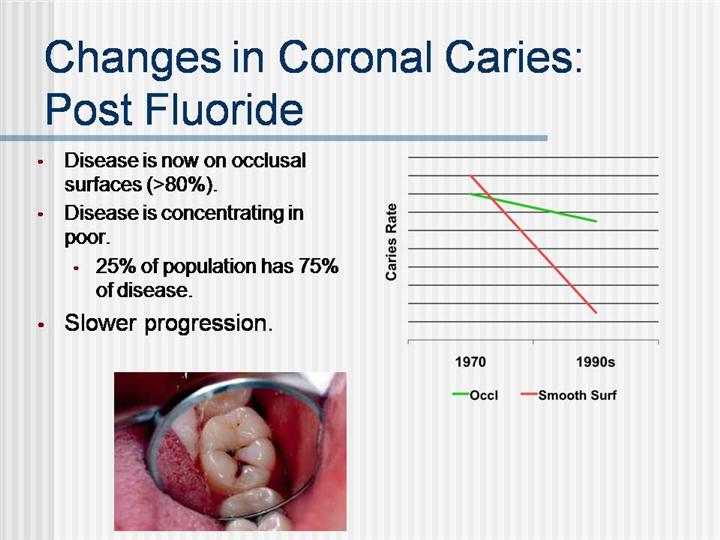 Changes in Coronal Caries: Post Fluoride

- Disease is now on occlusal surfaces (>80%).
- Disease is concentrating in poor.
  - 25% of population has 75% of disease.
- Slower progression.

Caries Rate

1970

1990s

Occl

Smooth Surf